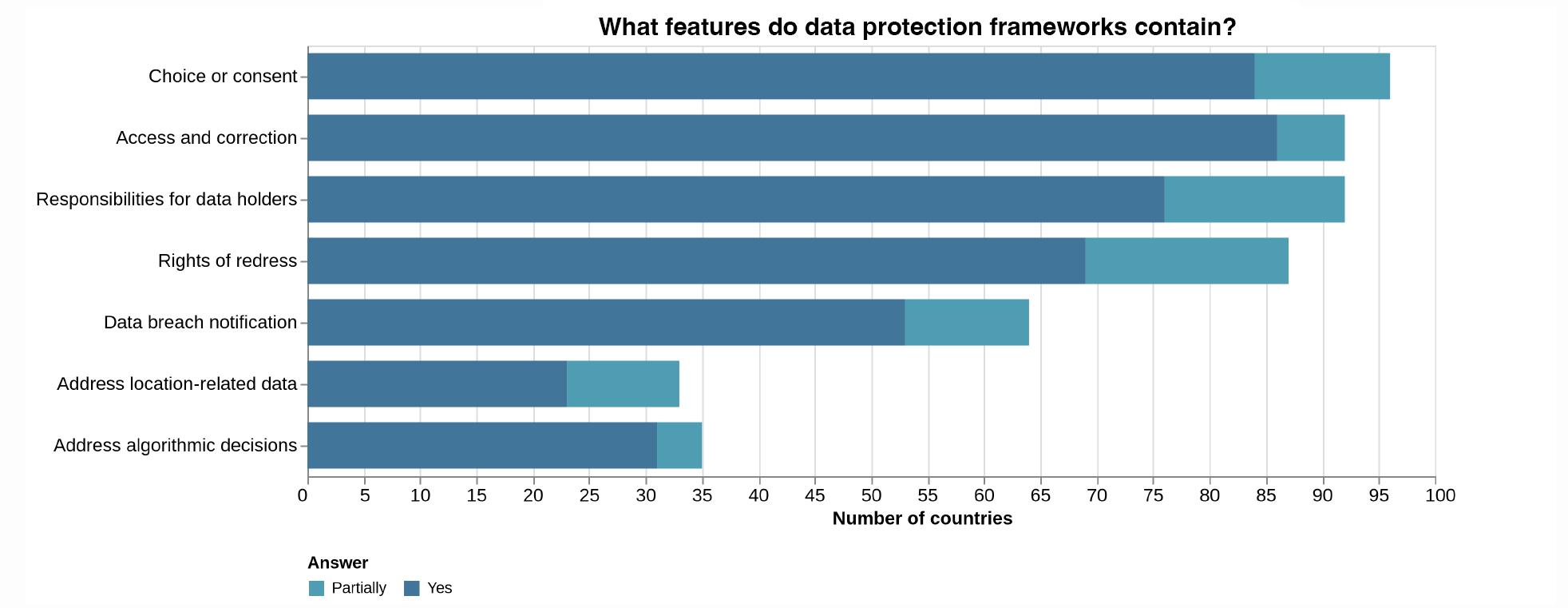 What features do data protection frameworks contain?

Choice or consent
Access and correction
Responsibilities for data holders
Rights of redress
Data breach notification
Address location-related data
Address algorithmic decisions

0 5 10 15 20 25 30 35 40 45 50 55 60 65 70 75 80 85 90 95 100
Number of countries

Answer
Partially
Yes